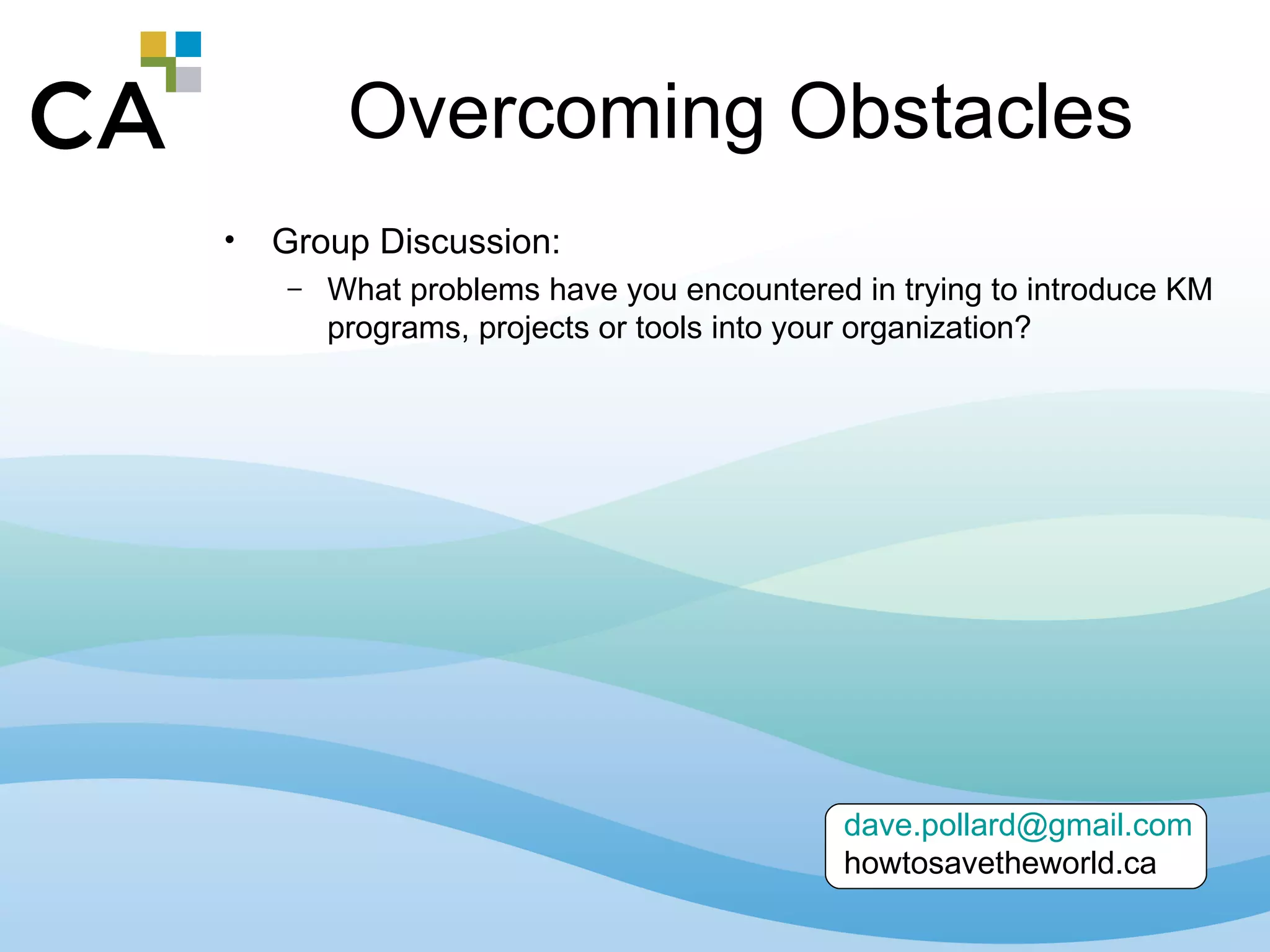 CA

Overcoming Obstacles

• Group Discussion:
– What problems have you encountered in trying to introduce KM programs, projects or tools into your organization?

dave.pollard@gmail.com
howtosavetheworld.ca